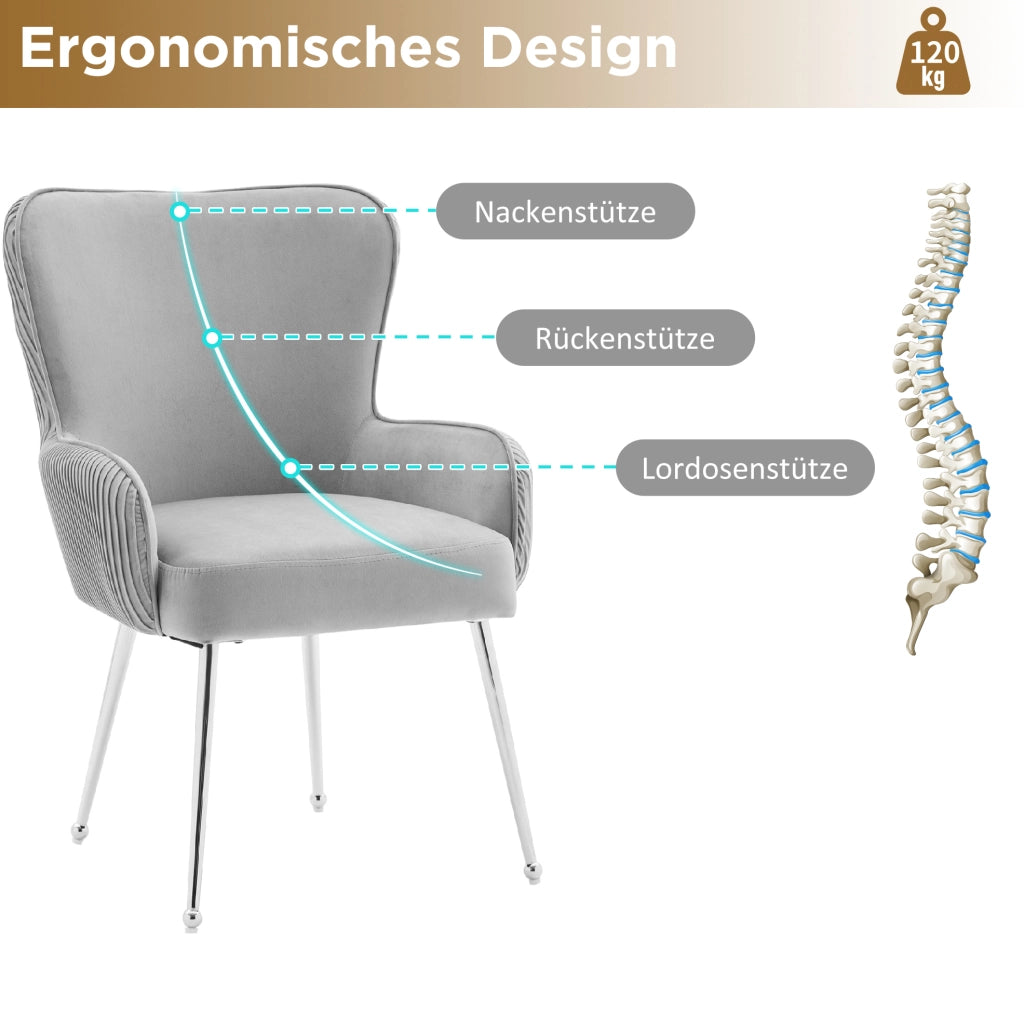 Ergonomisches Design

120 kg

Nackenstütze

Rückenstütze

Lordosenstütze